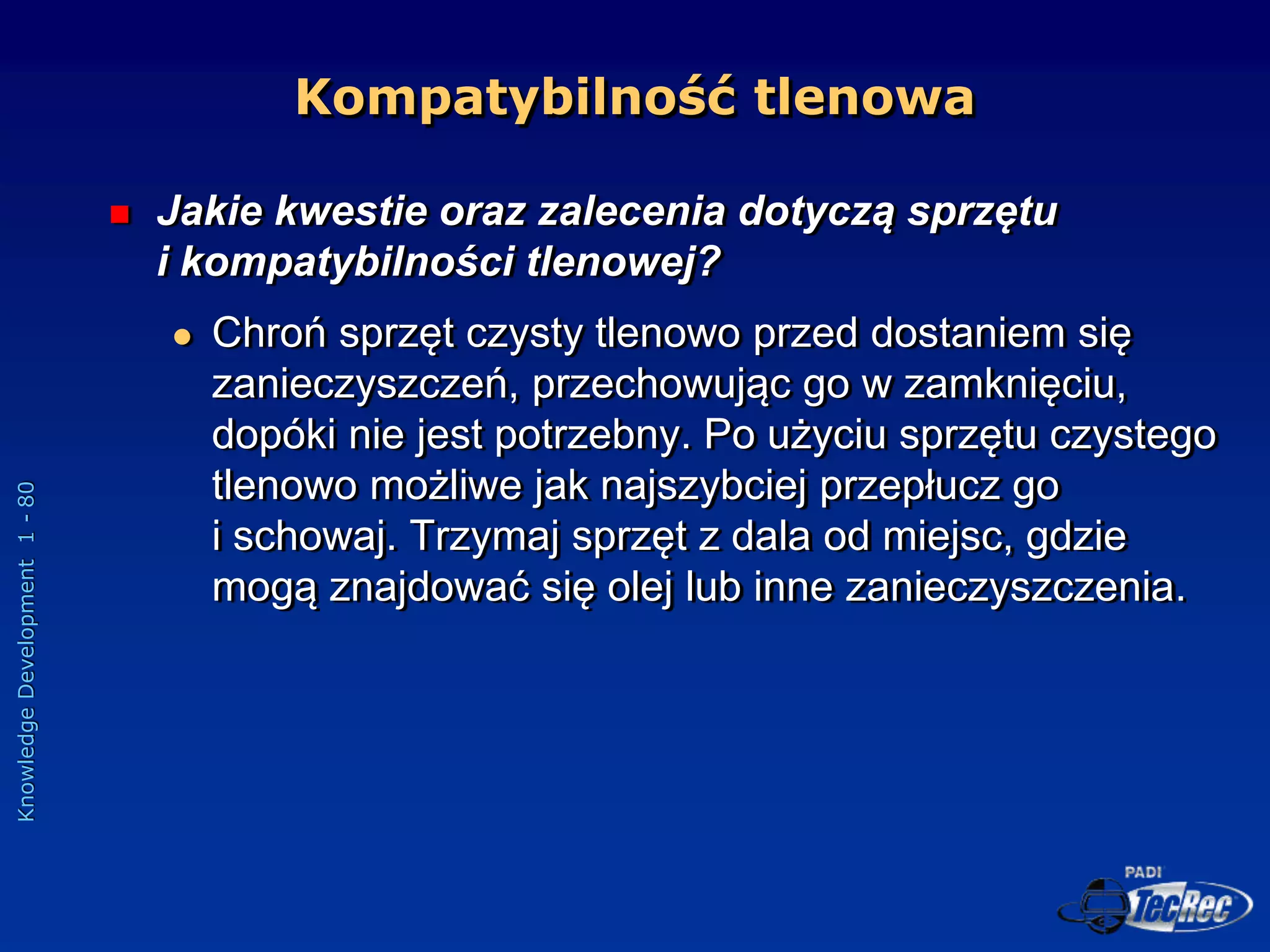 Kompatybilność tlenowa

Jakie kwestie oraz zalecenia dotyczą sprzętu i kompatybilności tlenowej?

Chroń sprzęt czysty tlenowo przed dostaniem się zanieczyszczeń, przechowując go w zamknięciu, dopóki nie jest potrzebny. Po użyciu sprzętu czystego tlenowo możliwe jak najszybciej przepłucz go i schowaj. Trzymaj sprzęt z dala od miejsc, gdzie mogą znajdować się olej lub inne zanieczyszczenia.

Knowledge Development 1 - 80

PADI TecRec